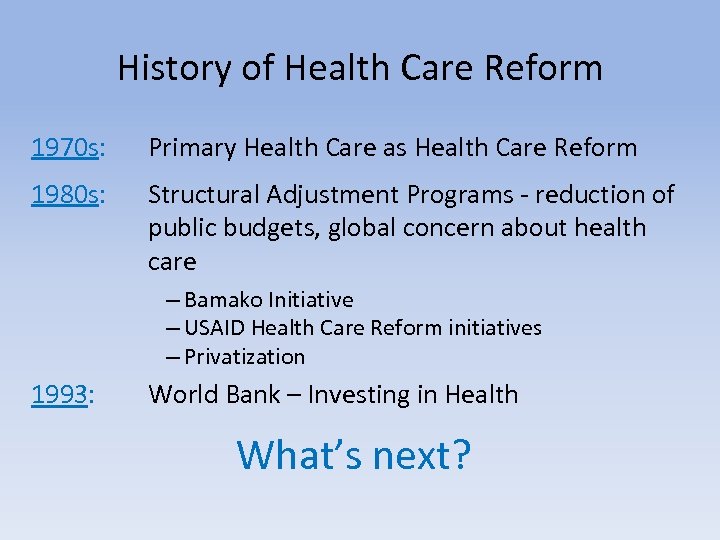 History of Health Care Reform

1970s: Primary Health Care as Health Care Reform

1980s: Structural Adjustment Programs - reduction of public budgets, global concern about health care

– Bamako Initiative
– USAID Health Care Reform initiatives
– Privatization

1993: World Bank – Investing in Health

What's next?